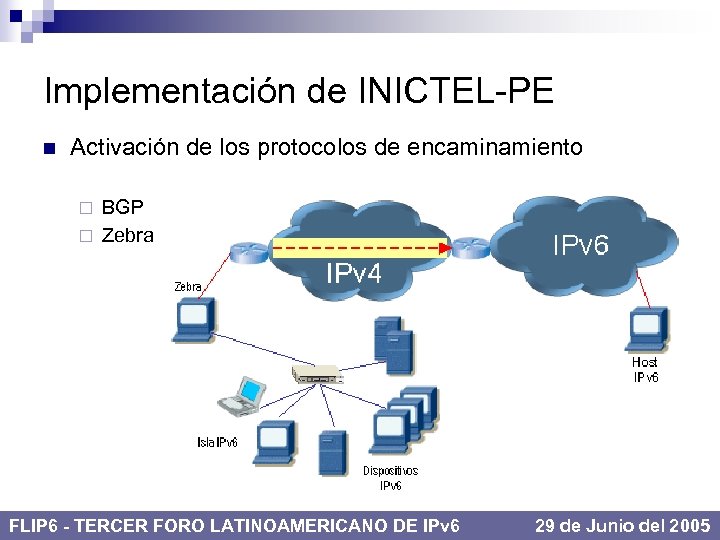 Implementación de INICTEL-PE

Activación de los protocolos de encaminamiento

BGP
Zebra

IPv4

IPv6

Zebra

Host IPv6

Isla IPv6

Dispositivos IPv6

FLIP6 - TERCER FORO LATINOAMERICANO DE IPv6    29 de Junio del 2005